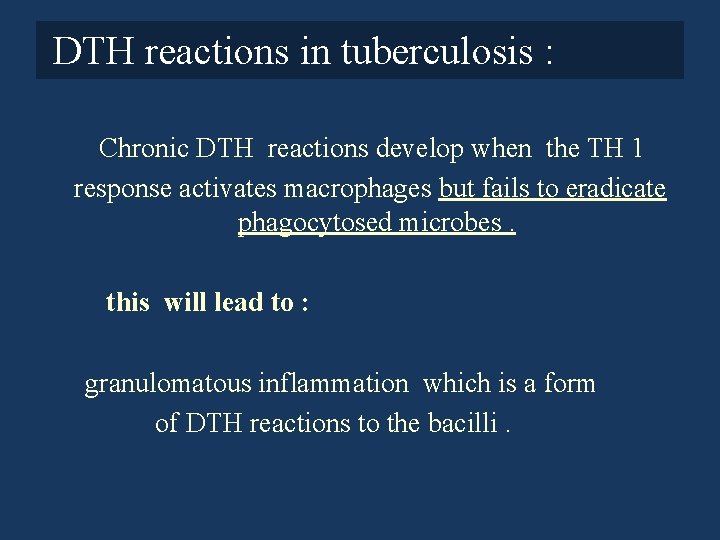 DTH reactions in tuberculosis :

Chronic DTH reactions develop when the TH 1 response activates macrophages but fails to eradicate phagocytosed microbes .

this will lead to :

granulomatous inflammation which is a form of DTH reactions to the bacilli .